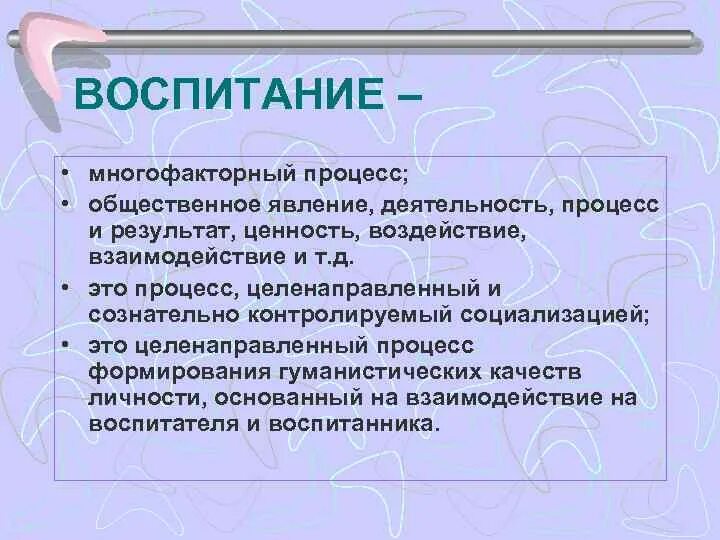 ВОСПИТАНИЕ –

• многофакторный процесс;
• общественное явление, деятельность, процесс и результат, ценность, воздействие, взаимодействие и т.д.
• это процесс, целенаправленный и сознательно контролируемый социализацией;
• это целенаправленный процесс формирования гуманистических качеств личности, основанный на взаимодействие на воспитателя и воспитанника.